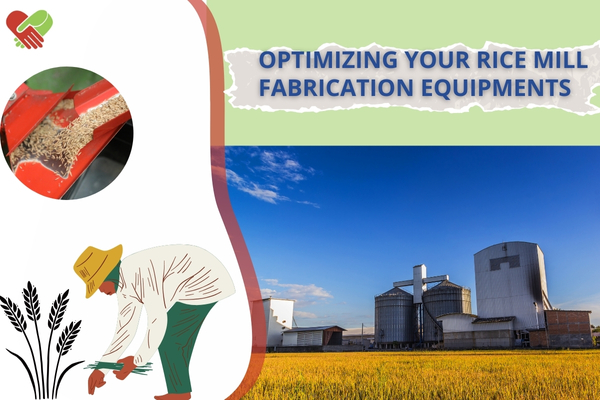 OPTIMIZING YOUR RICE MILL FABRICATION EQUIPMENTS